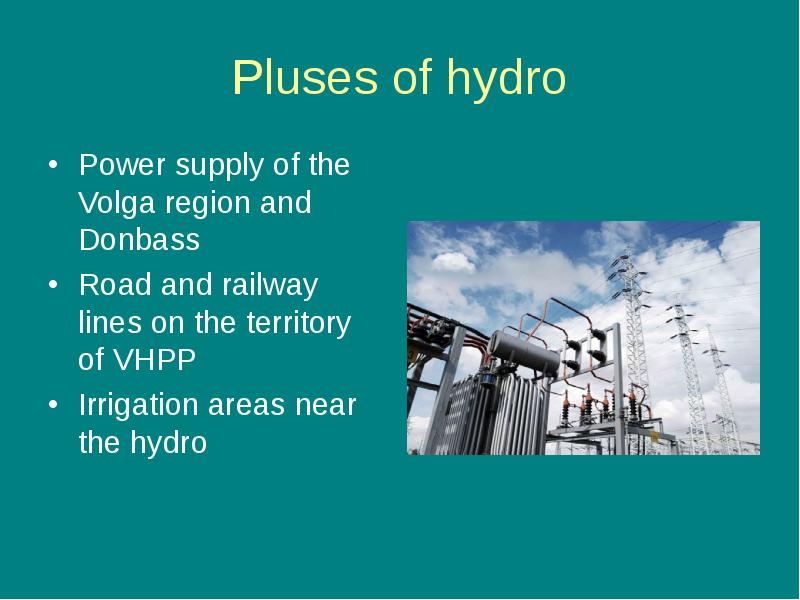 Pluses of hydro

• Power supply of the Volga region and Donbass
• Road and railway lines on the territory of VHPP
• Irrigation areas near the hydro